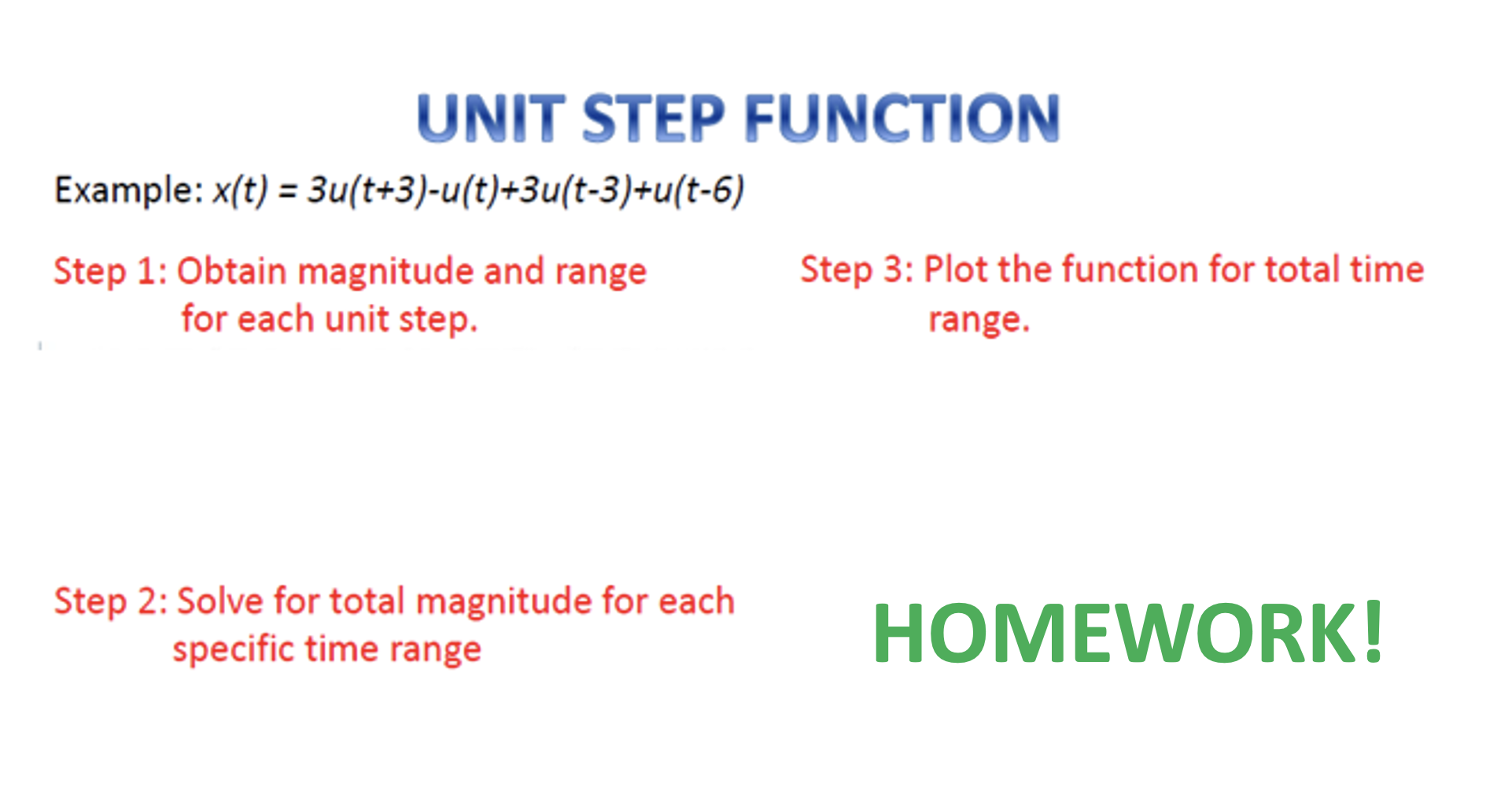 UNIT STEP FUNCTION

Example: $x(t) = 3u(t+3)-u(t)+3u(t-3)+u(t-6)$

Step 1: Obtain magnitude and range for each unit step.

Step 2: Solve for total magnitude for each specific time range

Step 3: Plot the function for total time range.

HOMEWORK!